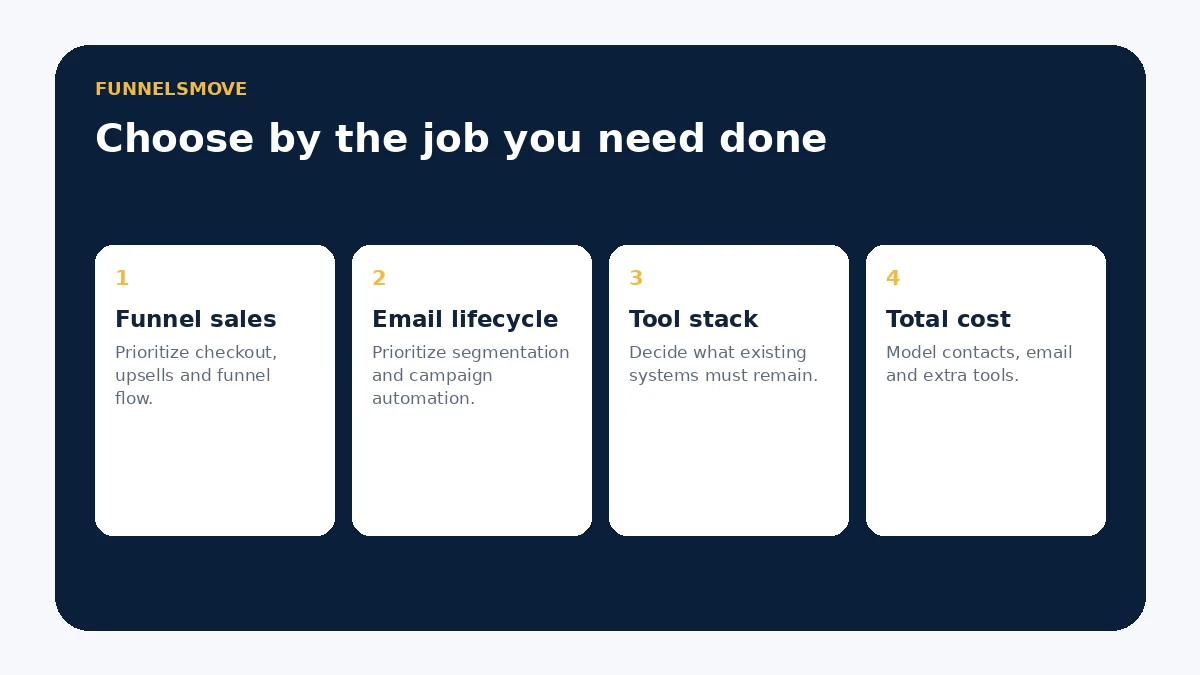 FUNNELSMOVE

Choose by the job you need done

1

Funnel sales

Prioritize checkout, upsells and funnel flow.

2

Email lifecycle

Prioritize segmentation and campaign automation.

3

Tool stack

Decide what existing systems must remain.

4

Total cost

Model contacts, email and extra tools.